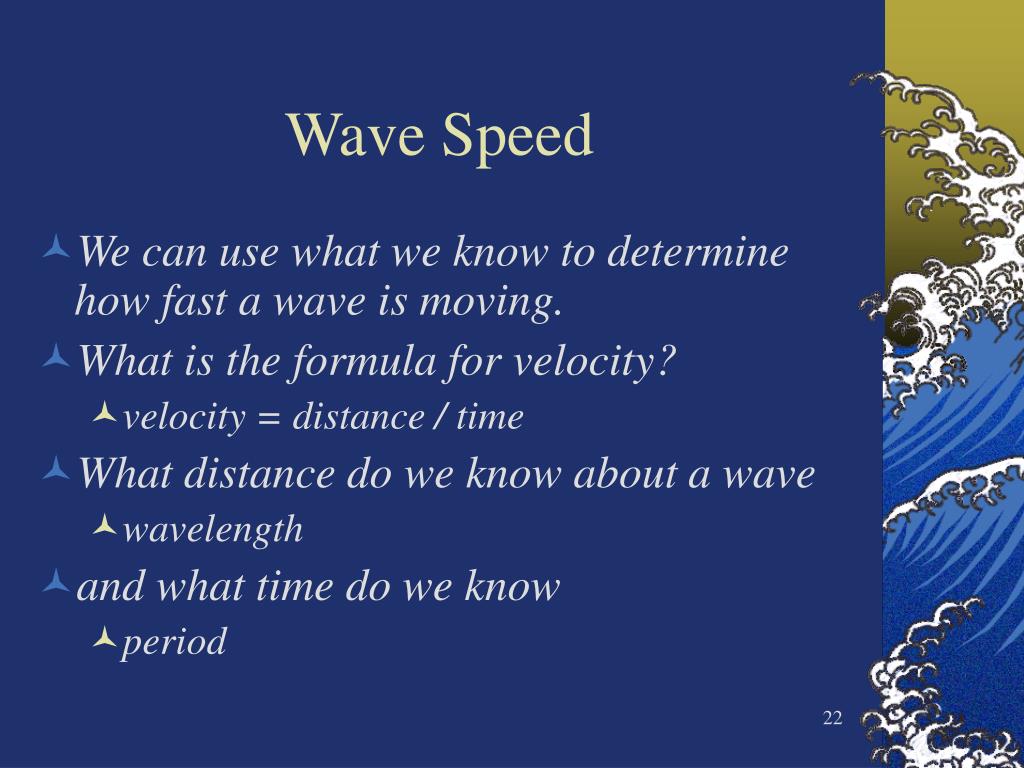 Wave Speed

We can use what we know to determine how fast a wave is moving.

What is the formula for velocity?

velocity = distance / time

What distance do we know about a wave

wavelength

and what time do we know

period

22